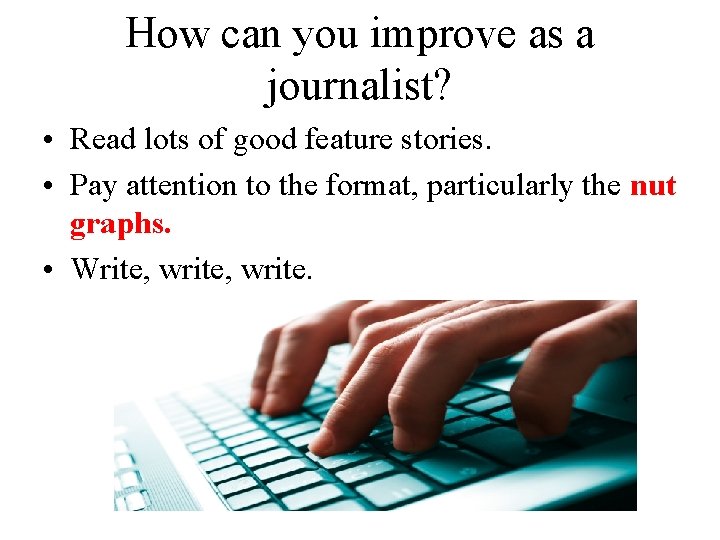 How can you improve as a journalist?

• Read lots of good feature stories.
• Pay attention to the format, particularly the nut graphs.
• Write, write, write.